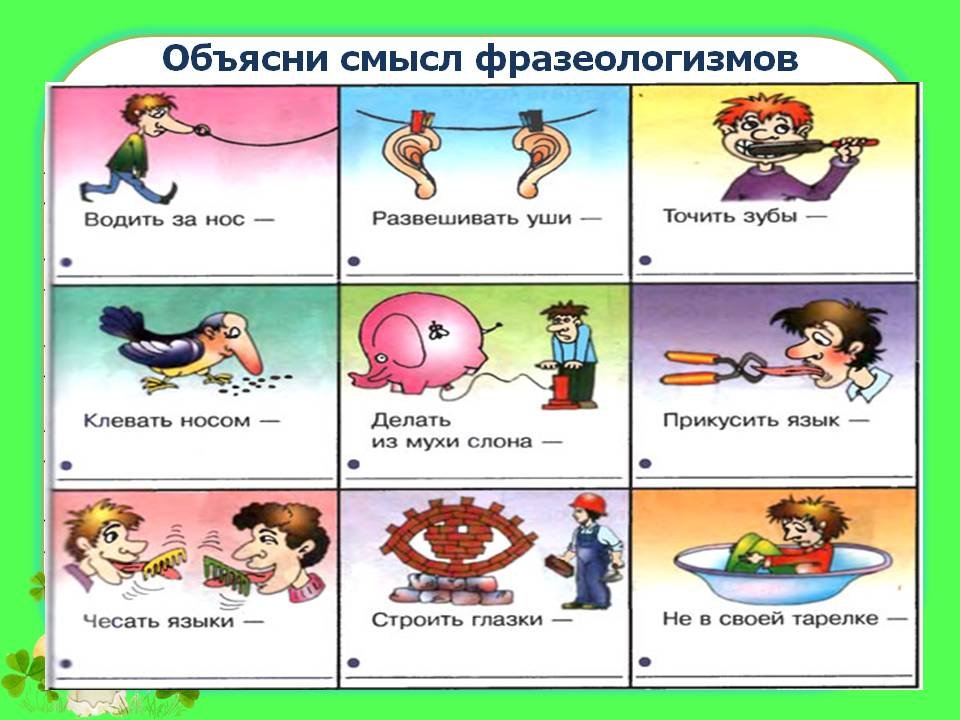 Объясни смысл фразеологизмов

Водить за нос —

Развешивать уши —

Точить зубы —

Клевать носом —

Делать из мухи слона —

Прикусить язык —

Чесать языки —

Строить глазки —

Не в своей тарелке —